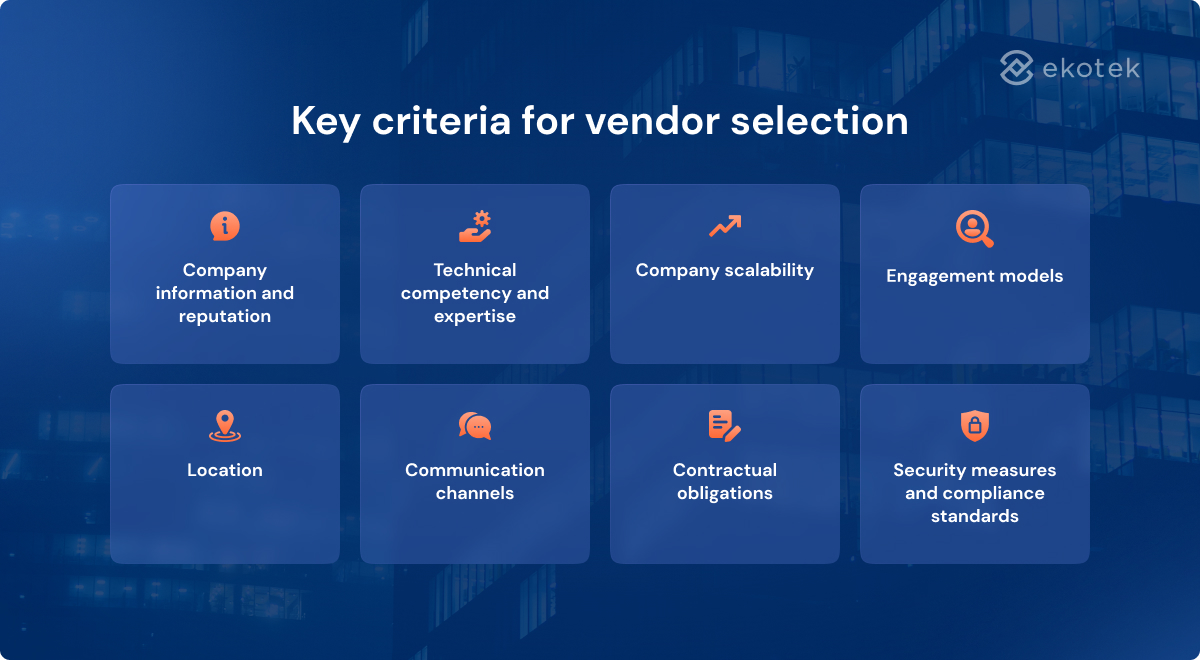 ekotek

Key criteria for vendor selection

Company information and reputation

Technical competency and expertise

Company scalability

Engagement models

Location

Communication channels

Contractual obligations

Security measures and compliance standards